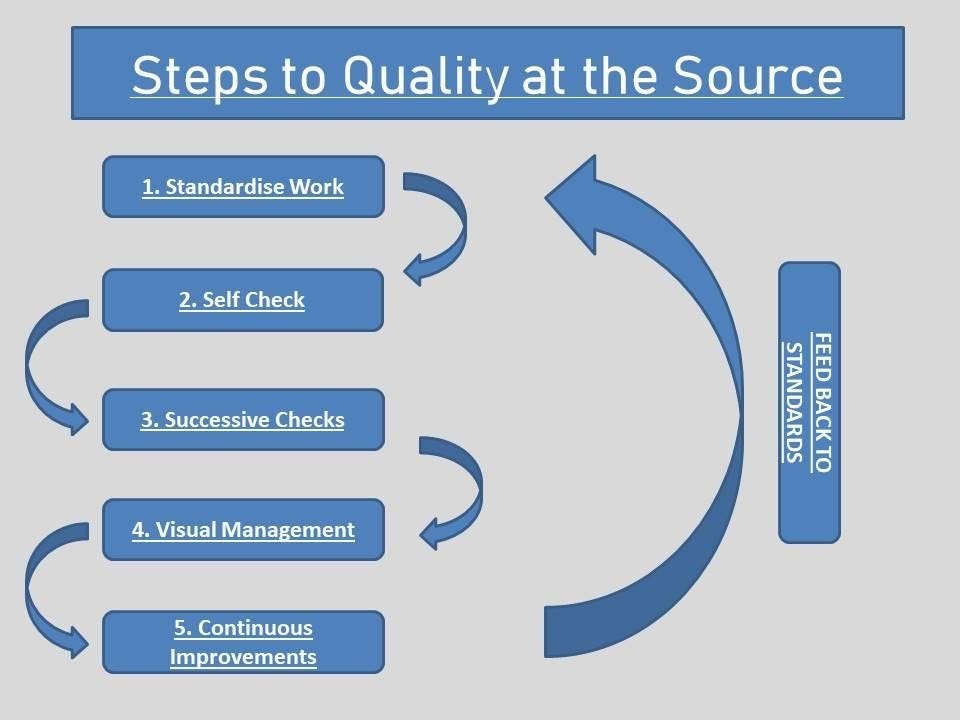 Steps to Quality at the Source

1. Standardise Work

2. Self Check

3. Successive Checks

4. Visual Management

5. Continuous Improvements

FEED BACK TO STANDARDS